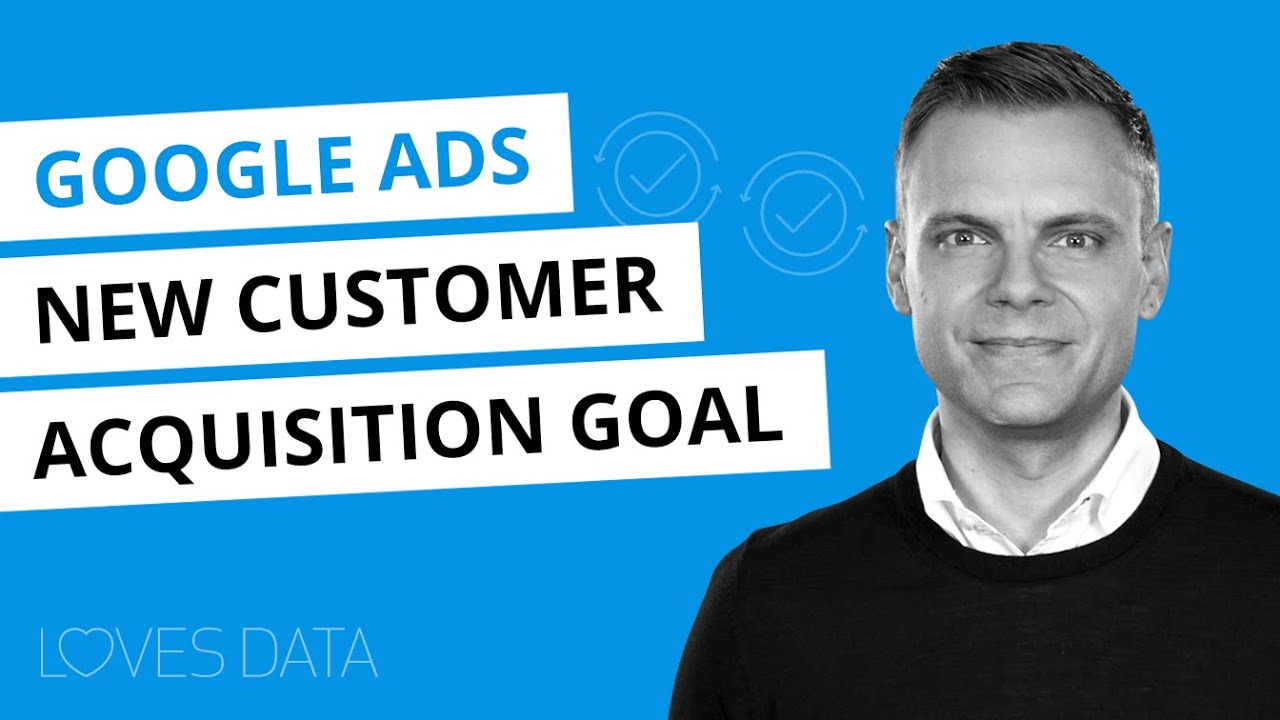 GOOGLE ADS
NEW CUSTOMER
ACQUISITION GOAL

LOVES DATA